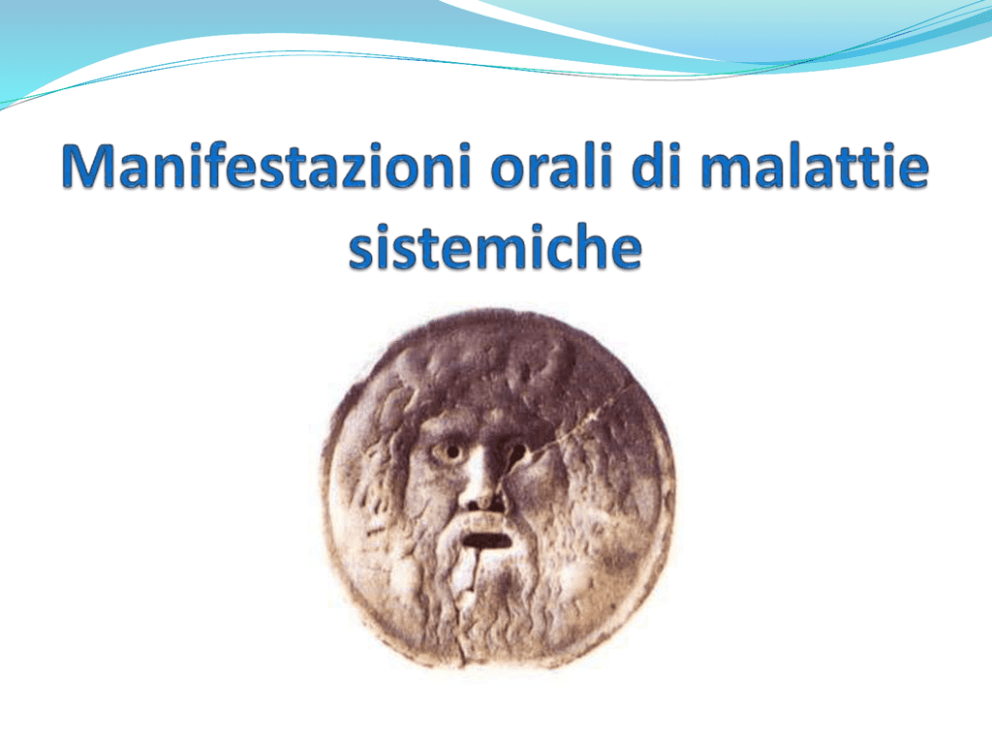 Manifestazioni orali di malattie sistemiche